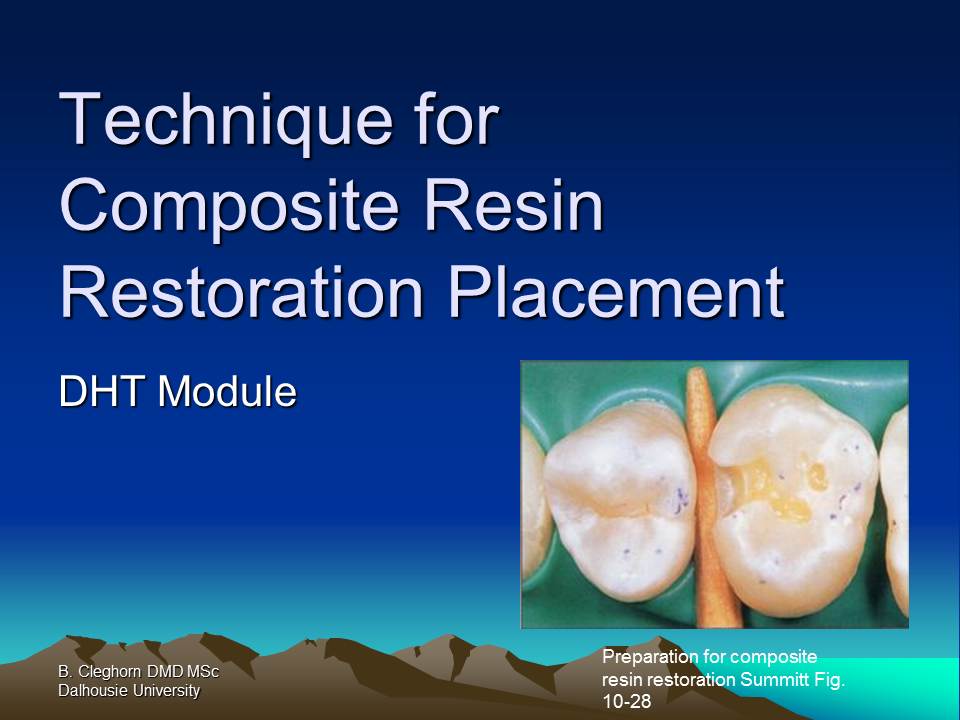 Technique for Composite Resin Restoration Placement

DHT Module

B. Cleghorn DMD MSc
Dalhousie University

Preparation for composite resin restoration Summitt Fig. 10-28